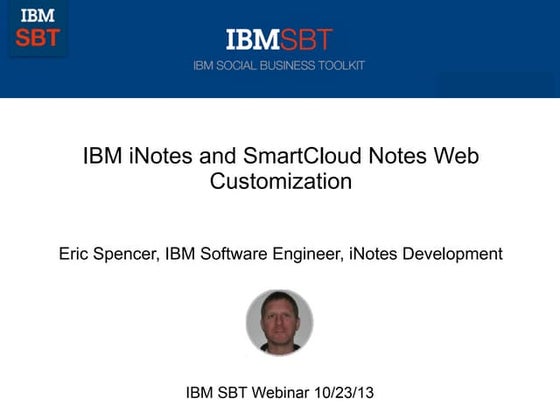 IBM
SBT

IBMSBT
IBM SOCIAL BUSINESS TOOLKIT

IBM iNotes and SmartCloud Notes Web Customization

Eric Spencer, IBM Software Engineer, iNotes Development

IBM SBT Webinar 10/23/13